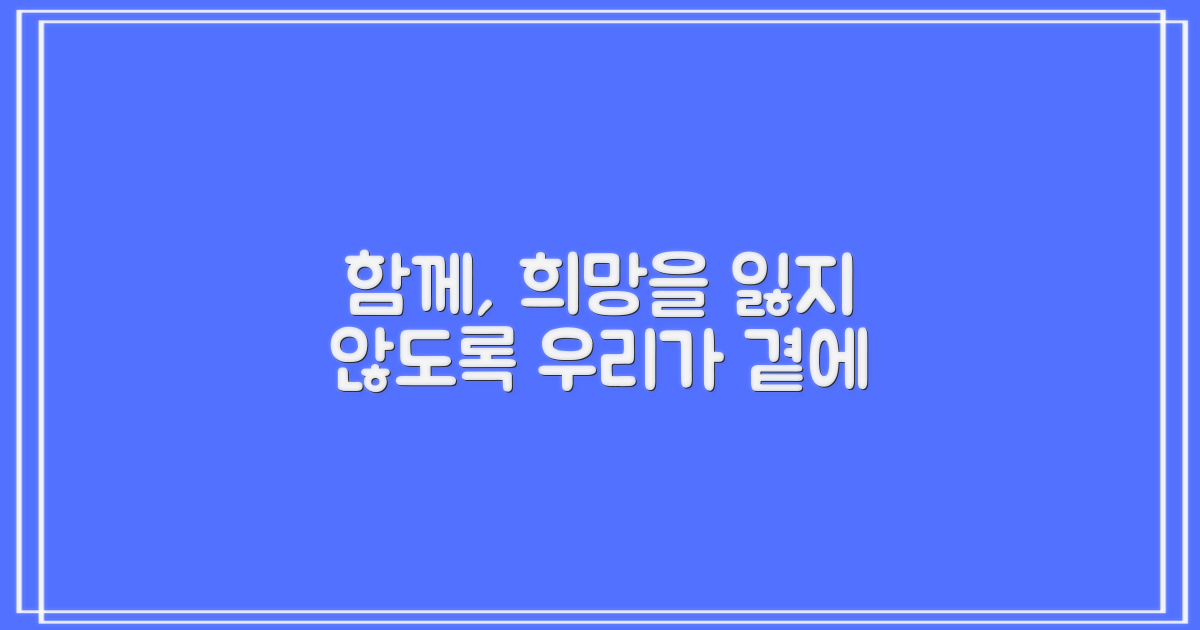 함께, 희망을 잃지 않도록 우리가 곁에